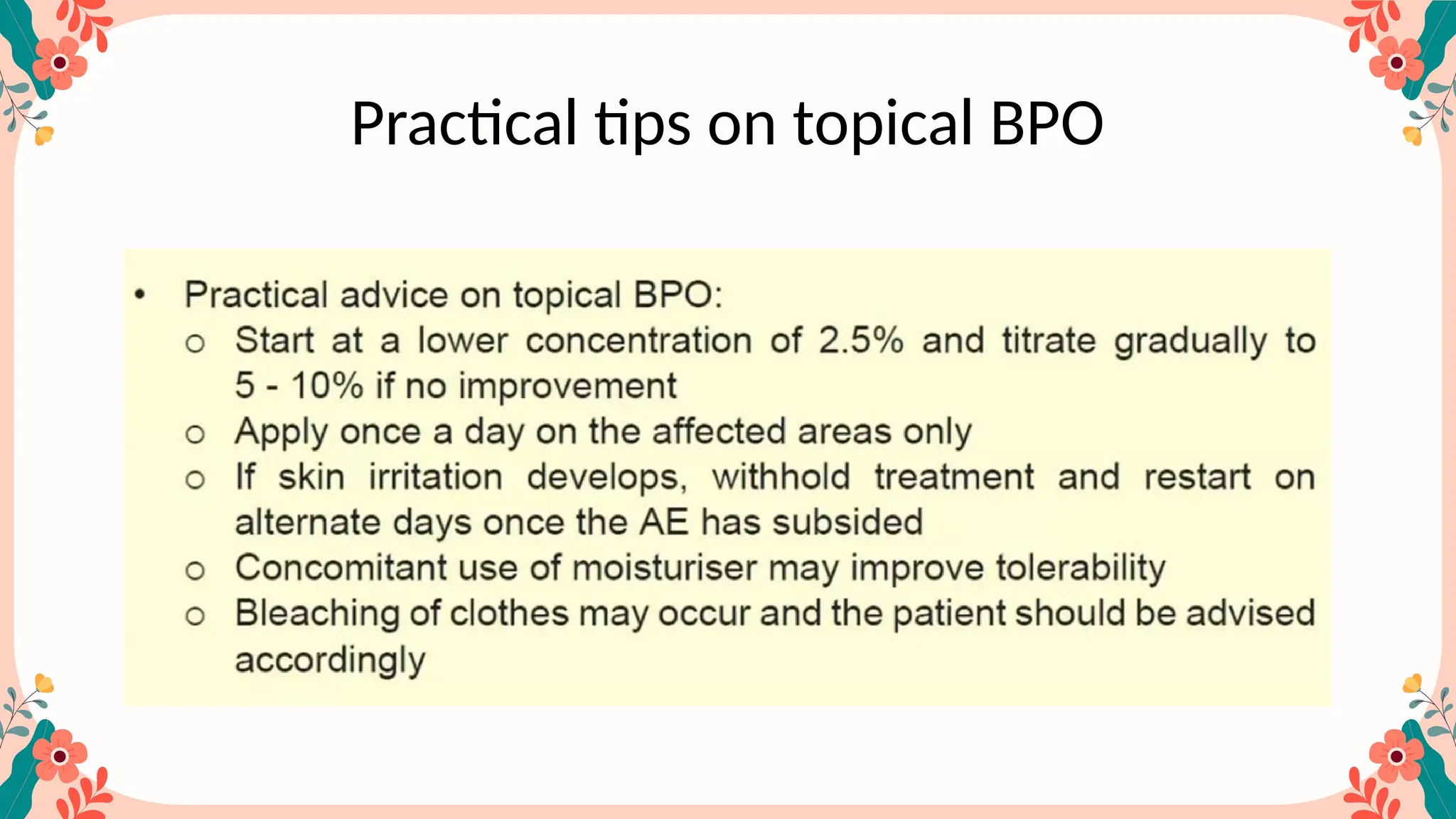 Practical tips on topical BPO

• Practical advice on topical BPO:
  ○ Start at a lower concentration of 2.5% and titrate gradually to 5 - 10% if no improvement
  ○ Apply once a day on the affected areas only
  ○ If skin irritation develops, withhold treatment and restart on alternate days once the AE has subsided
  ○ Concomitant use of moisturiser may improve tolerability
  ○ Bleaching of clothes may occur and the patient should be advised accordingly